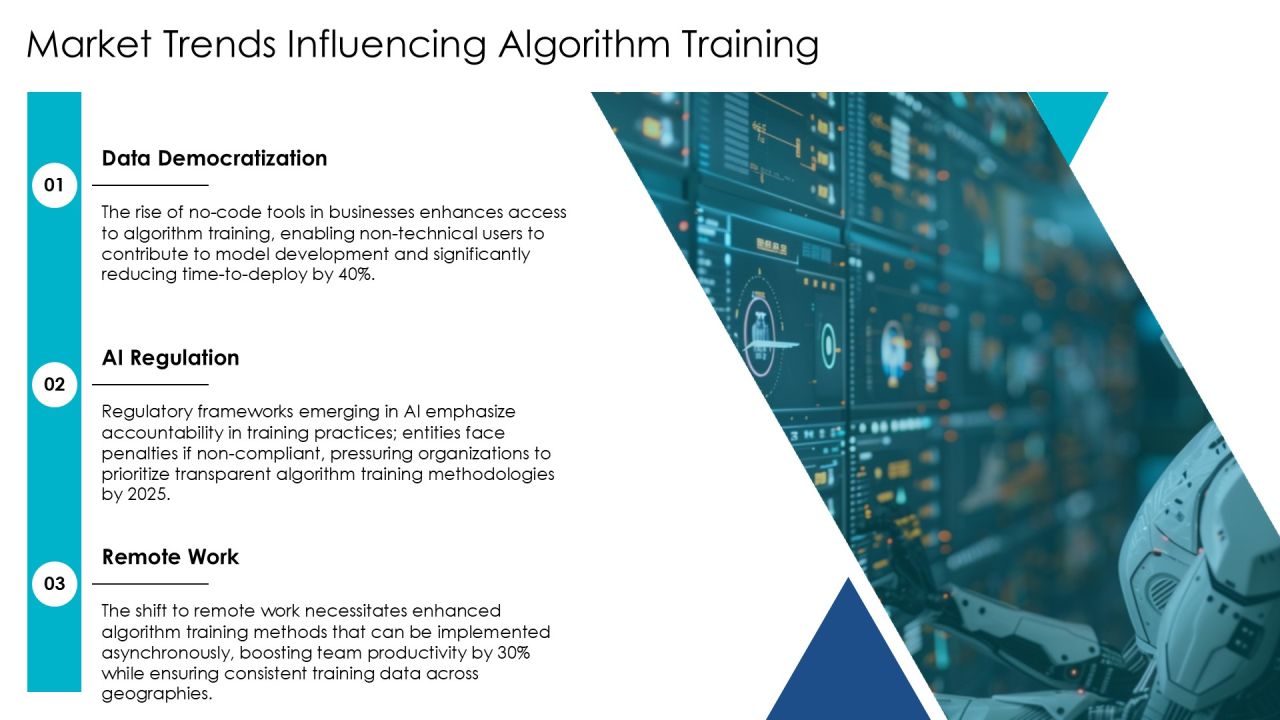 Market Trends Influencing Algorithm Training

01

Data Democratization

The rise of no-code tools in businesses enhances access to algorithm training, enabling non-technical users to contribute to model development and significantly reducing time-to-deploy by 40%.

02

AI Regulation

Regulatory frameworks emerging in AI emphasize accountability in training practices; entities face penalties if non-compliant, pressuring organizations to prioritize transparent algorithm training methodologies by 2025.

03

Remote Work

The shift to remote work necessitates enhanced algorithm training methods that can be implemented asynchronously, boosting team productivity by 30% while ensuring consistent training data across geographies.